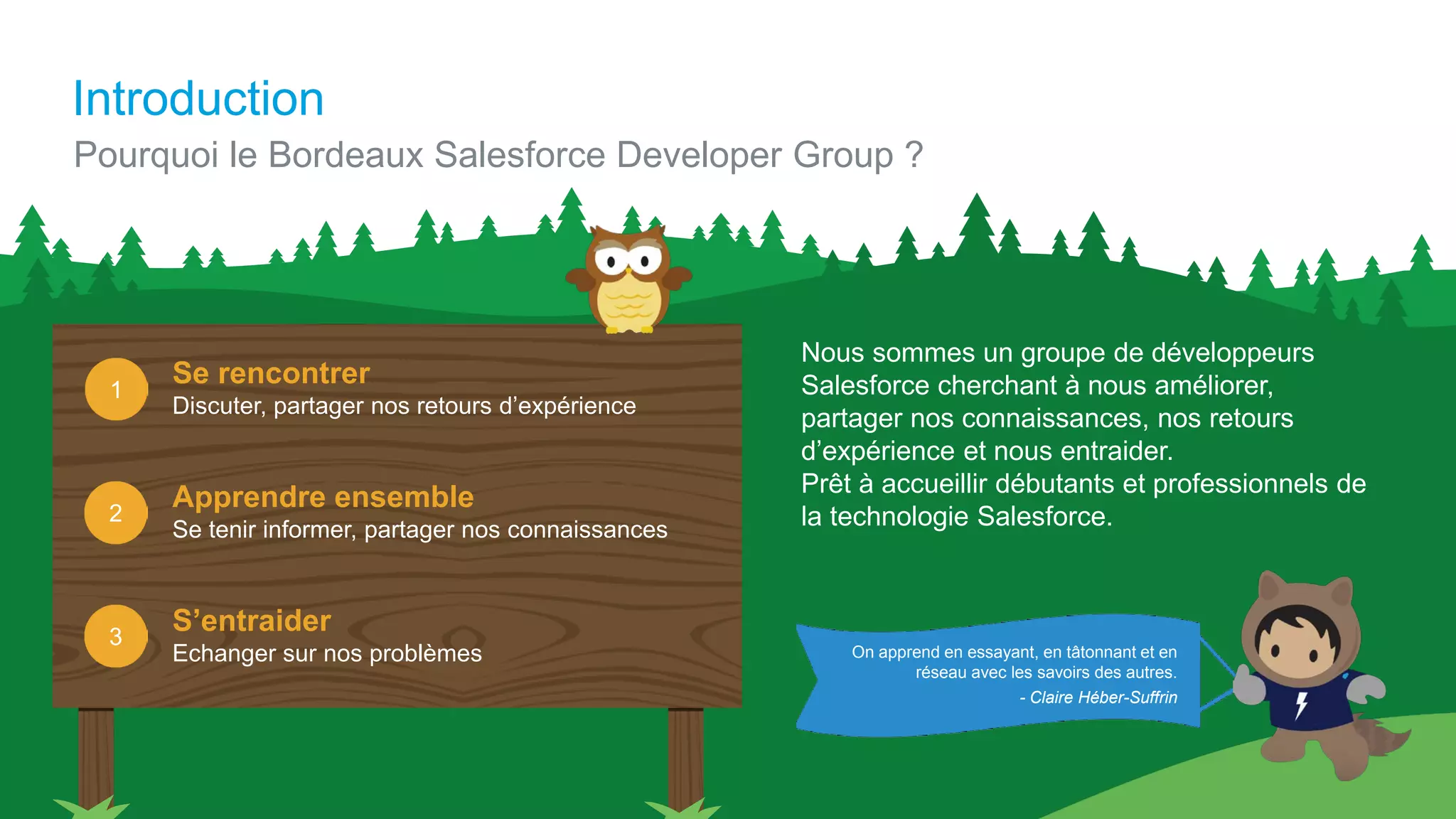 Introduction

Pourquoi le Bordeaux Salesforce Developer Group ?

1

Se rencontrer

Discuter, partager nos retours d’expérience

2

Apprendre ensemble

Se tenir informer, partager nos connaissances

3

S’entraider

Echanger sur nos problèmes

Nous sommes un groupe de développeurs Salesforce cherchant à nous améliorer, partager nos connaissances, nos retours d’expérience et nous entraider.
Prêt à accueillir débutants et professionnels de la technologie Salesforce.

On apprend en essayant, en tâtonnant et en réseau avec les savoirs des autres.
- Claire Héber-Suffrin